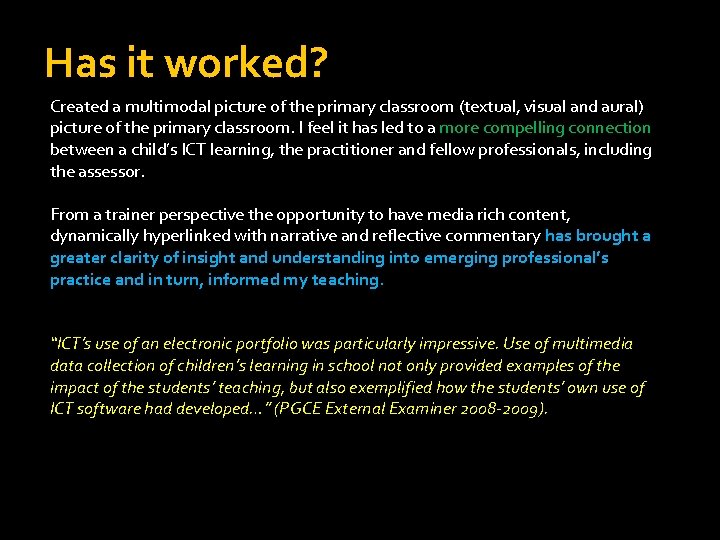 Has it worked?

Created a multimodal picture of the primary classroom (textual, visual and aural) picture of the primary classroom. I feel it has led to a more compelling connection between a child's ICT learning, the practitioner and fellow professionals, including the assessor.

From a trainer perspective the opportunity to have media rich content, dynamically hyperlinked with narrative and reflective commentary has brought a greater clarity of insight and understanding into emerging professional's practice and in turn, informed my teaching.

"ICT's use of an electronic portfolio was particularly impressive. Use of multimedia data collection of children's learning in school not only provided examples of the impact of the students' teaching, but also exemplified how the students' own use of ICT software had developed…" (PGCE External Examiner 2008-2009).